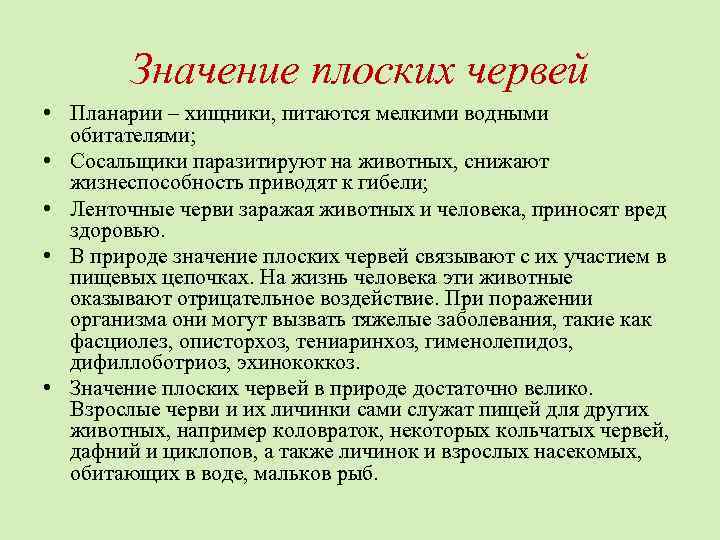 Значение плоских червей

• Планарии – хищники, питаются мелкими водными обитателями;

• Сосальщики паразитируют на животных, снижают жизнеспособность приводят к гибели;

• Ленточные черви заражая животных и человека, приносят вред здоровью.

• В природе значение плоских червей связывают с их участием в пищевых цепочках. На жизнь человека эти животные оказывают отрицательное воздействие. При поражении организма они могут вызвать тяжелые заболевания, такие как фасциолез, описторхоз, тениаринхоз, гименолепидоз, дифиллоботриоз, эхинококкоз.

• Значение плоских червей в природе достаточно велико. Взрослые черви и их личинки сами служат пищей для других животных, например коловраток, некоторых кольчатых червей, дафний и циклопов, а также личинок и взрослых насекомых, обитающих в воде, мальков рыб.